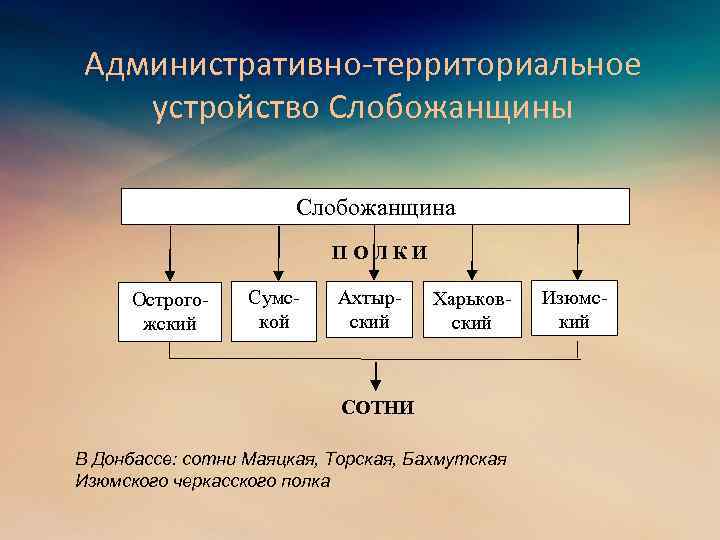 Административно-территориальное устройство Слобожанщины

Слобожанщина

ПОЛКИ

Острогожский

Сумской

Ахтырский

Харьковский

Изюмский

СОТНИ

В Донбассе: сотни Маяцкая, Торская, Бахмутская Изюмского черкасского полка